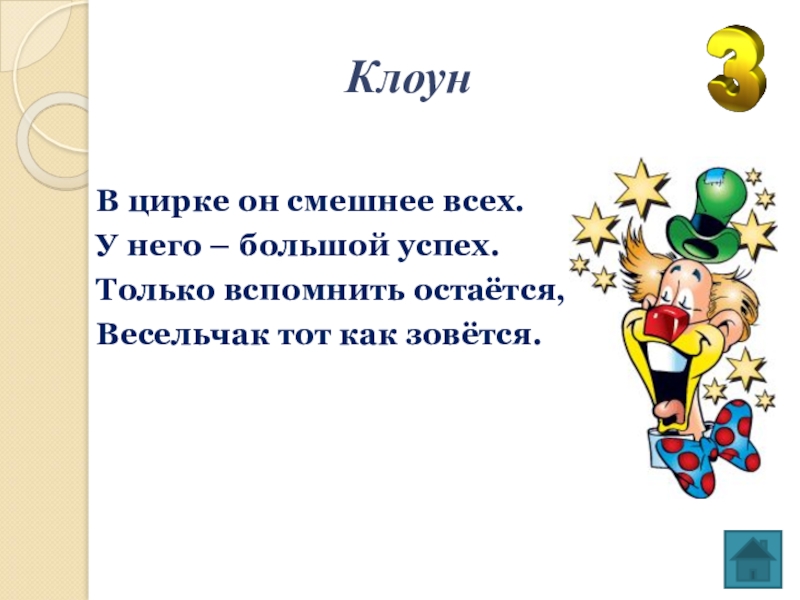 Клоун

3

В цирке он смешнее всех.
У него – большой успех.
Только вспомнить остаётся,
Весельчак тот как зовётся.